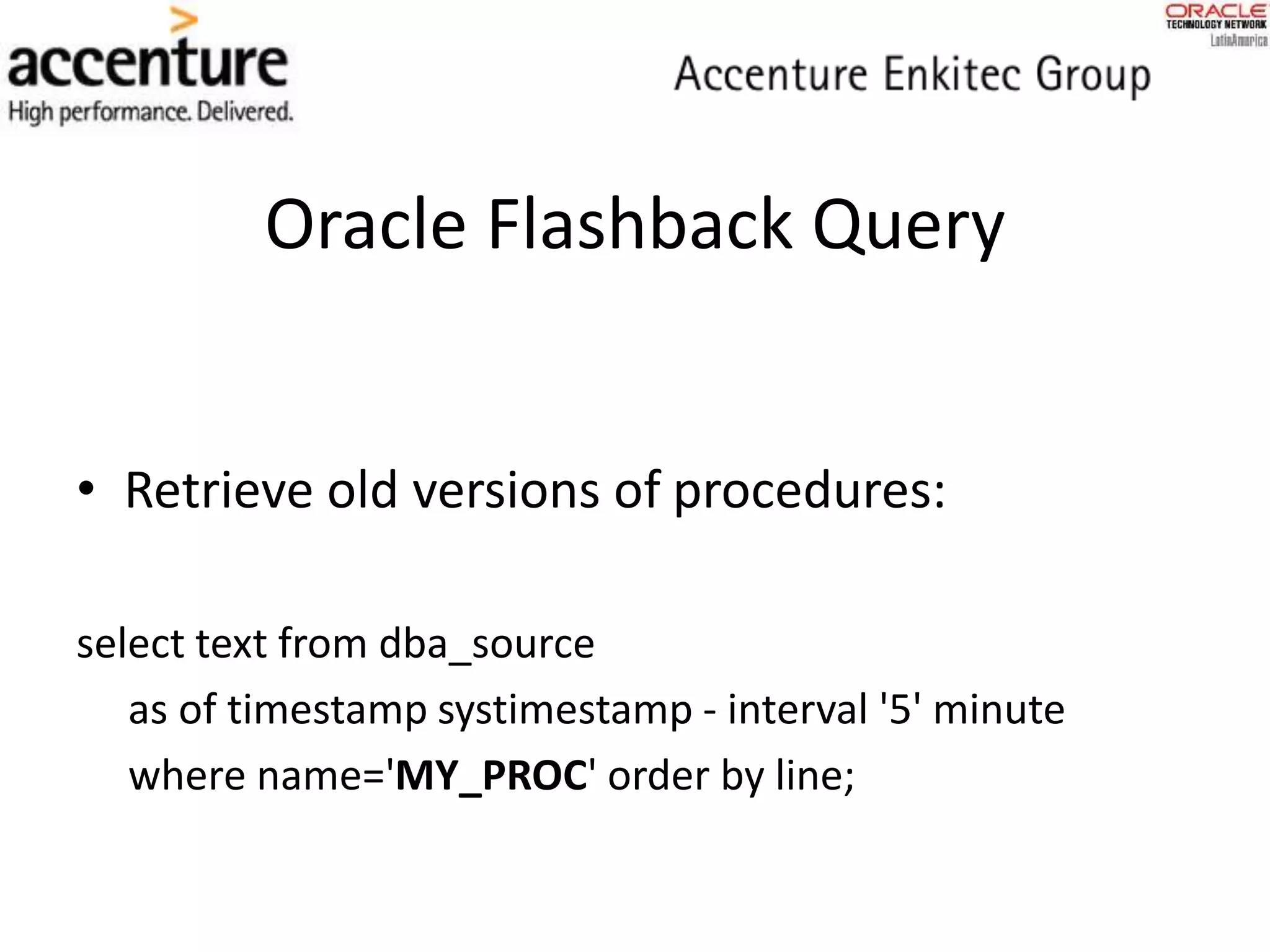 accenture
High performance. Delivered.

Accenture Enkitec Group

ORACLE
TECHNOLOGY NETWORK
LatinAmerica

Oracle Flashback Query

• Retrieve old versions of procedures:

select text from dba_source
as of timestamp systimestamp - interval '5' minute
where name='MY_PROC' order by line;